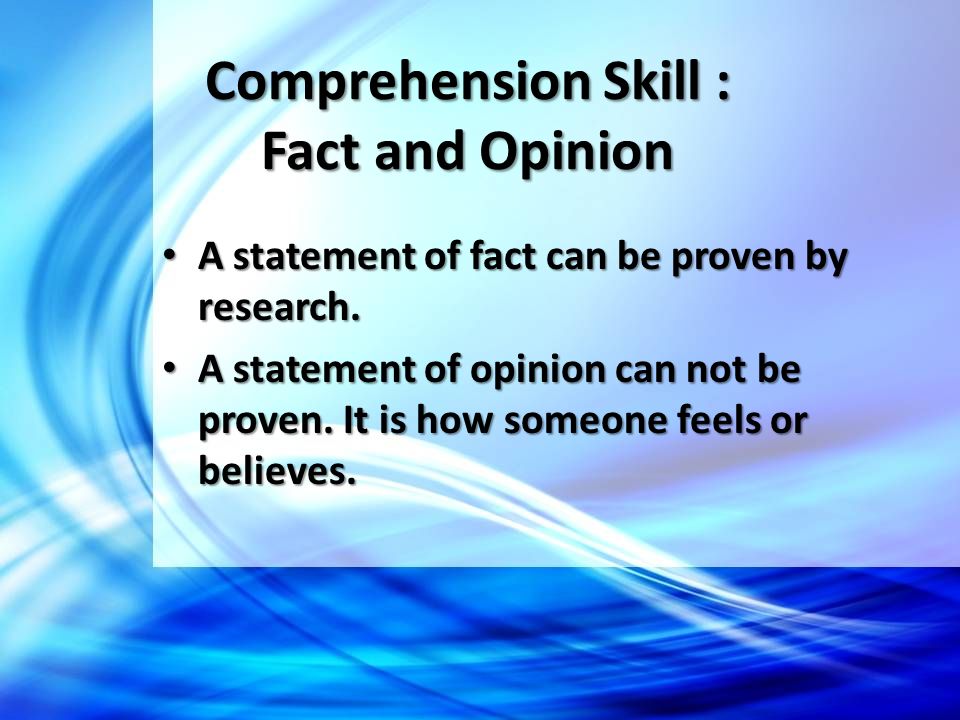 Comprehension Skill :
Fact and Opinion

• A statement of fact can be proven by research.

• A statement of opinion can not be proven. It is how someone feels or believes.